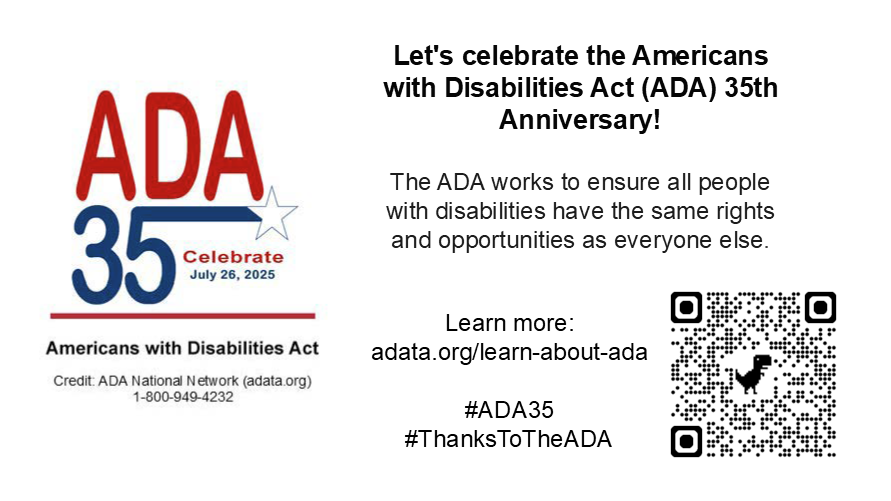 ADA
35
Celebrate
July 26, 2025

Americans with Disabilities Act

Credit: ADA National Network (adata.org)
1-800-949-4232

Let's celebrate the Americans with Disabilities Act (ADA) 35th Anniversary!

The ADA works to ensure all people with disabilities have the same rights and opportunities as everyone else.

Learn more:
adata.org/learn-about-ada

#ADA35
#ThanksToTheADA